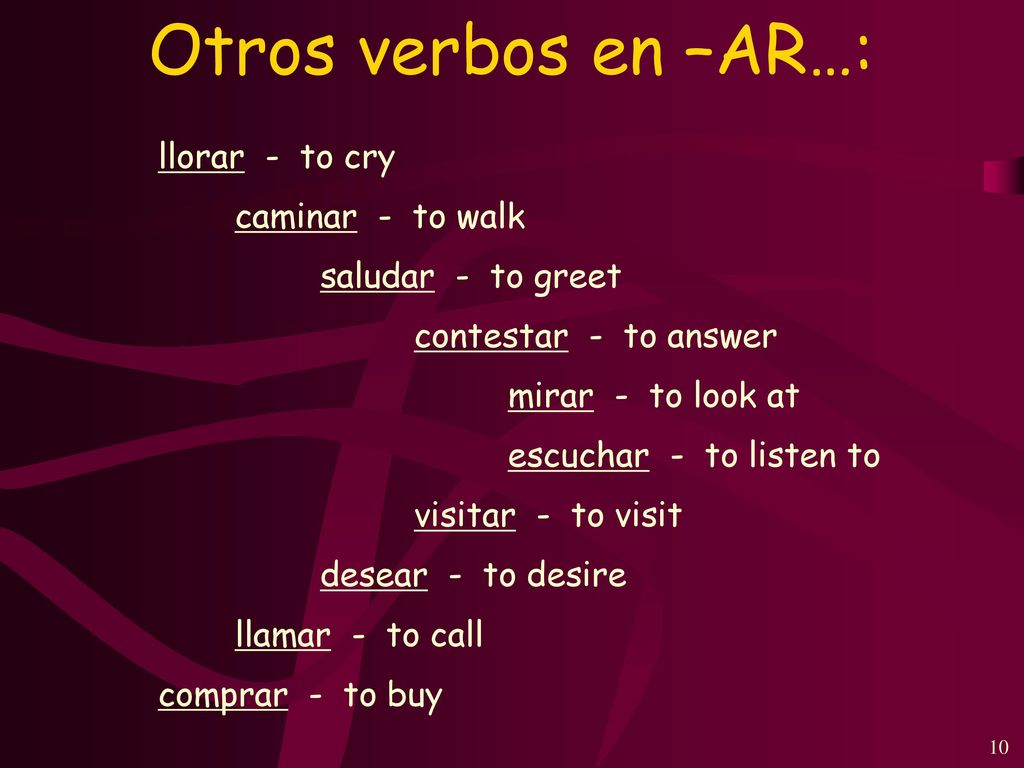 Otros verbos en –AR…:

llorar - to cry

caminar - to walk

saludar - to greet

contestar - to answer

mirar - to look at

escuchar - to listen to

visitar - to visit

desear - to desire

llamar - to call

comprar - to buy

10